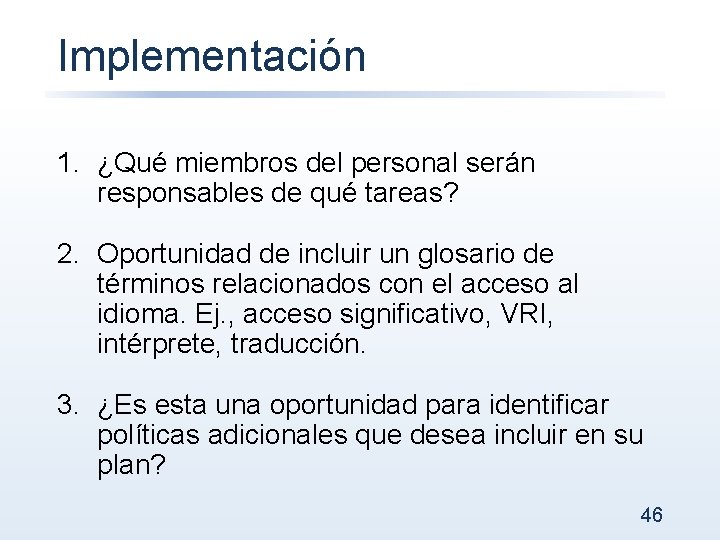 Implementación

1. ¿Qué miembros del personal serán responsables de qué tareas?

2. Oportunidad de incluir un glosario de términos relacionados con el acceso al idioma. Ej., acceso significativo, VRI, intérprete, traducción.

3. ¿Es esta una oportunidad para identificar políticas adicionales que desea incluir en su plan?

46